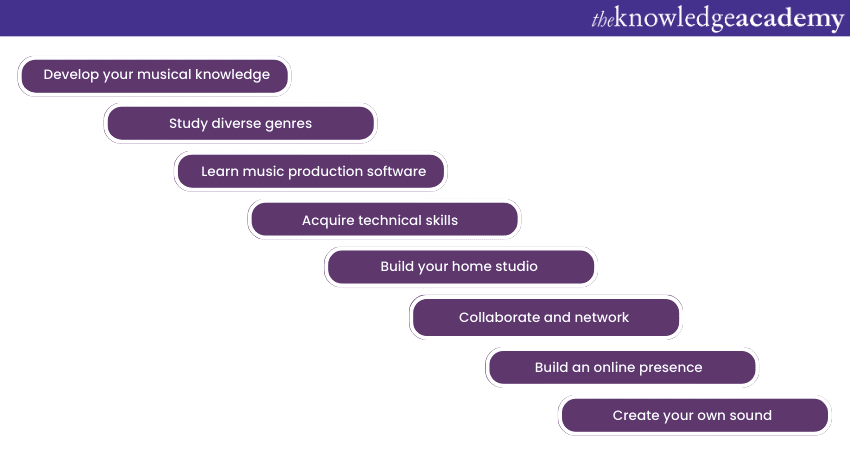 theknowledgeacademy

Develop your musical knowledge

Study diverse genres

Learn music production software

Acquire technical skills

Build your home studio

Collaborate and network

Build an online presence

Create your own sound